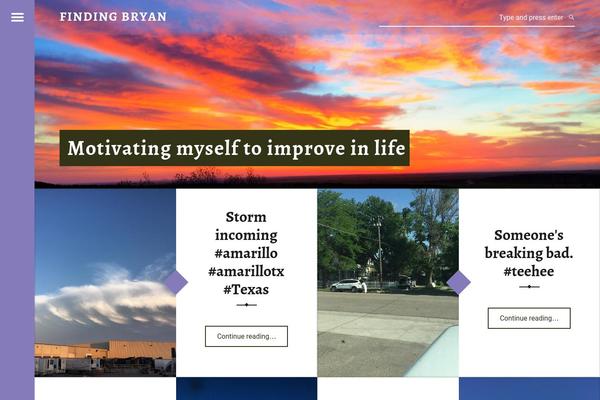 FINDING BRYAN

Type and press enter

Motivating myself to improve in life

Storm incoming #amarillo #amarillotx #Texas

Continue reading...

Someone's breaking bad. #teehee

Continue reading...